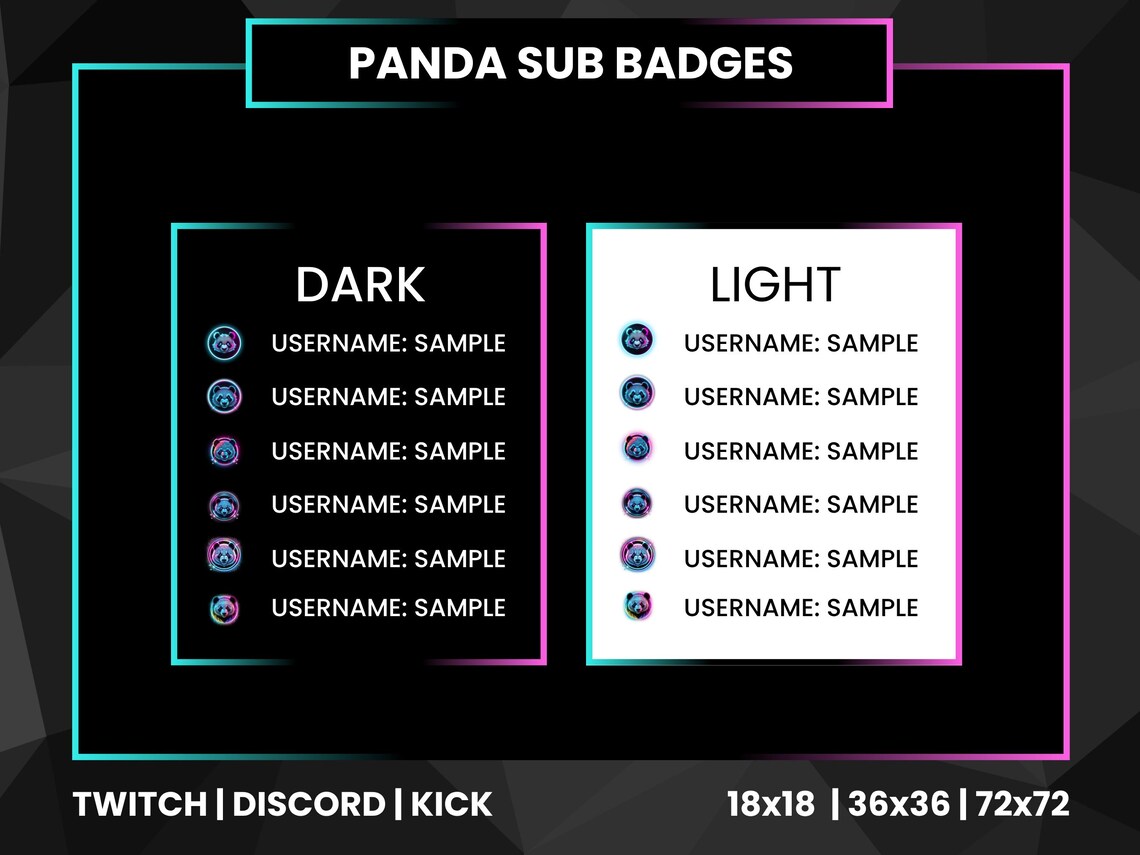 PANDA SUB BADGES

DARK

USERNAME: SAMPLE
USERNAME: SAMPLE
USERNAME: SAMPLE
USERNAME: SAMPLE
USERNAME: SAMPLE
USERNAME: SAMPLE

LIGHT

USERNAME: SAMPLE
USERNAME: SAMPLE
USERNAME: SAMPLE
USERNAME: SAMPLE
USERNAME: SAMPLE
USERNAME: SAMPLE

TWITCH | DISCORD | KICK

18x18 | 36x36 | 72x72